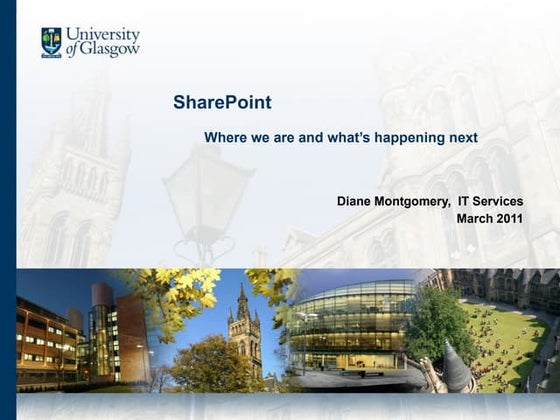 University of Glasgow

SharePoint

Where we are and what's happening next

Diane Montgomery, IT Services
March 2011